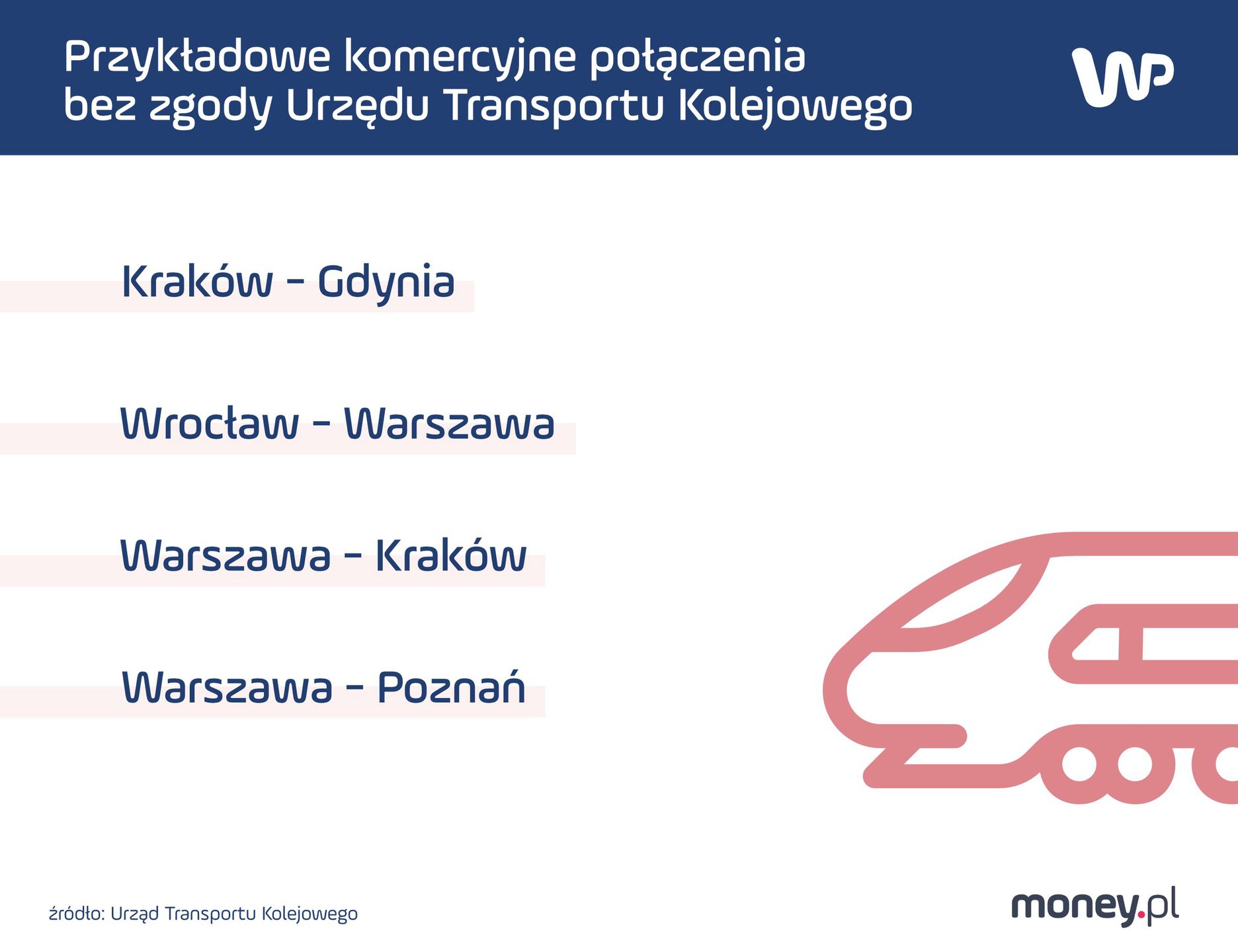 Przykładowe komercyjne połączenia bez zgody Urzędu Transportu Kolejowego

WP

Kraków - Gdynia

Wrocław - Warszawa

Warszawa - Kraków

Warszawa - Poznań

źródło: Urząd Transportu Kolejowego

money.pl